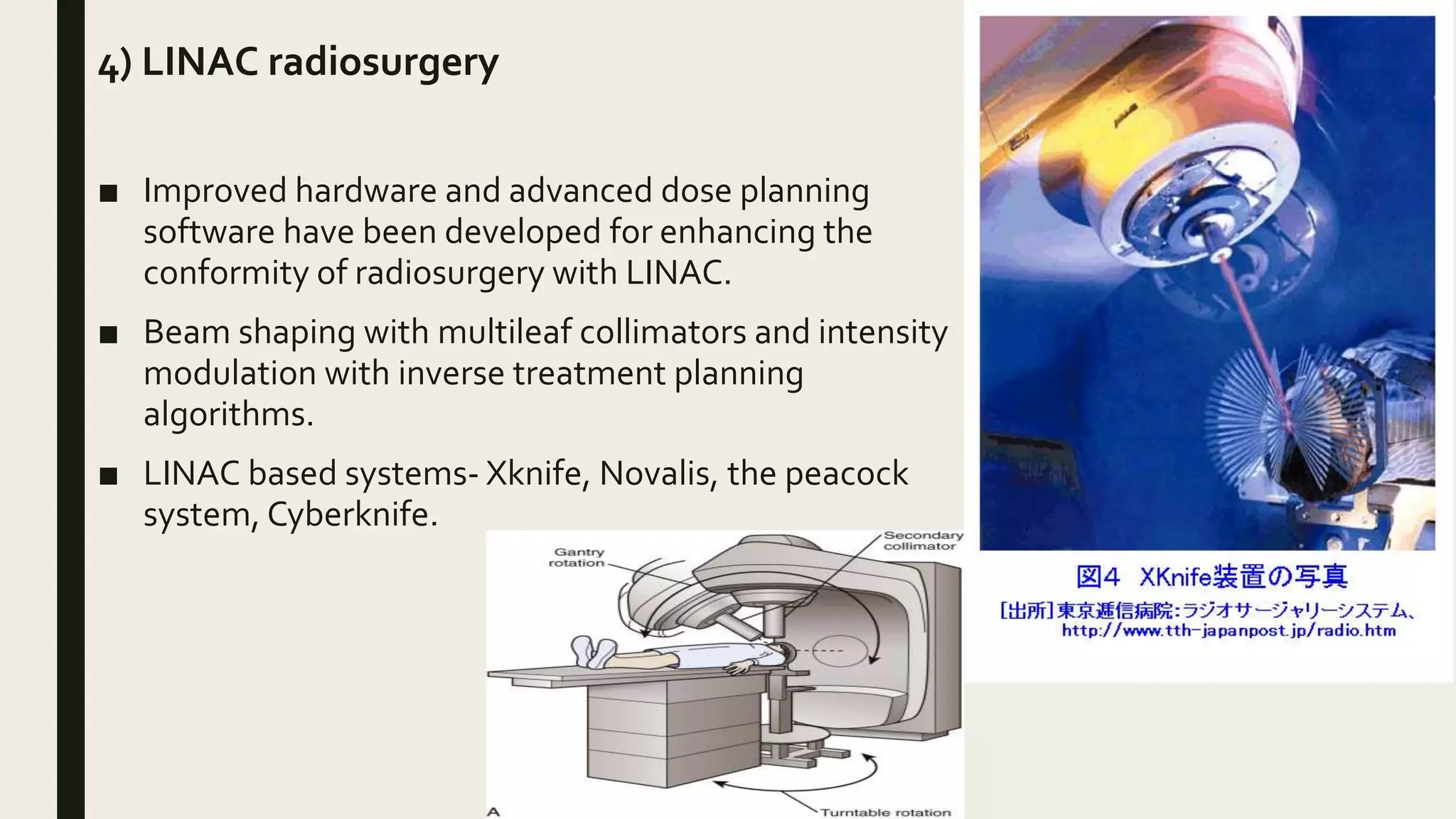 4) LINAC radiosurgery

■ Improved hardware and advanced dose planning software have been developed for enhancing the conformity of radiosurgery with LINAC.

■ Beam shaping with multileaf collimators and intensity modulation with inverse treatment planning algorithms.

■ LINAC based systems- Xknife, Novalis, the peacock system, Cyberknife.

Gantry rotation

Secondary collimator

Turntable rotation

A

図4 XKnife装置の写真

[出所]東京逓信病院:ラジオサージャリーシステム、http://www.tth-japanpost.jp/radio.htm